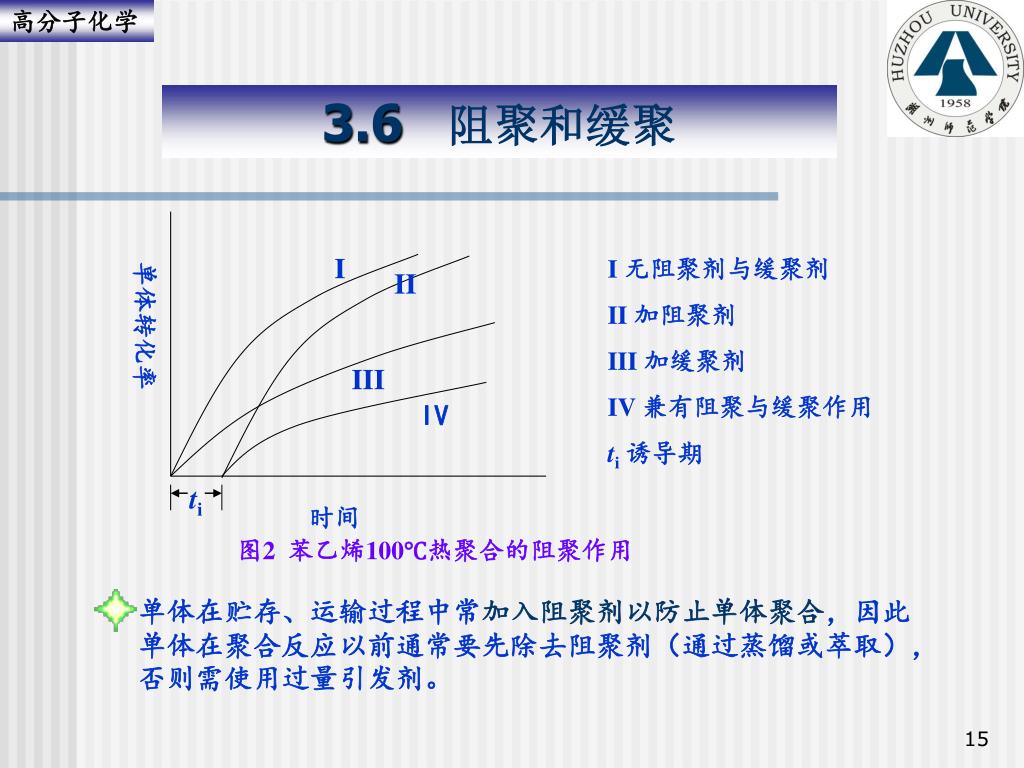 高分子化学

HUZHOU UNIVERSITY 1958 湖州师范学院

3.6 阻聚和缓聚

单体转化率

I

II

III

IV

$t_i$

时间

I 无阻聚剂与缓聚剂

II 加阻聚剂

III 加缓聚剂

IV 兼有阻聚与缓聚作用

$t_i$ 诱导期

图2 苯乙烯100℃热聚合的阻聚作用

单体在贮存、运输过程中常加入阻聚剂以防止单体聚合，因此单体在聚合反应以前通常要先除去阻聚剂（通过蒸馏或萃取），否则需使用过量引发剂。

15